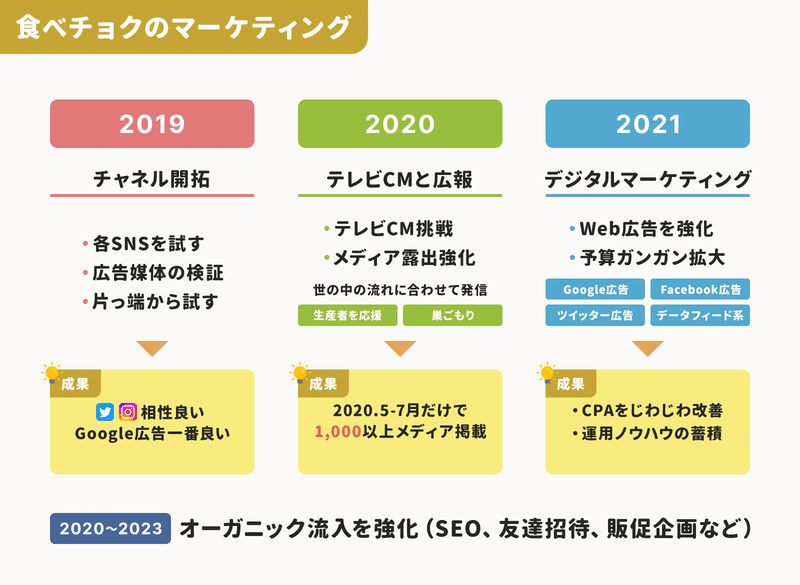 食べチョクのマーケティング

2019

チャネル開拓

・各SNSを試す
・広告媒体の検証
・片っ端から試す

成果

相性良い
Google広告一番良い

2020

テレビCMと広報

・テレビCM挑戦
・メディア露出強化

世の中の流れに合わせて発信

生産者を応援

巣ごもり

成果

2020.5-7月だけで
1,000以上メディア掲載

2021

デジタルマーケティング

・Web広告を強化
・予算ガンガン拡大

Google広告

Facebook広告

ツイッター広告

データフィード系

成果

・CPAをじわじわ改善
・運用ノウハウの蓄積

2020~2023 オーガニック流入を強化（SEO、友達招待、販促企画など）